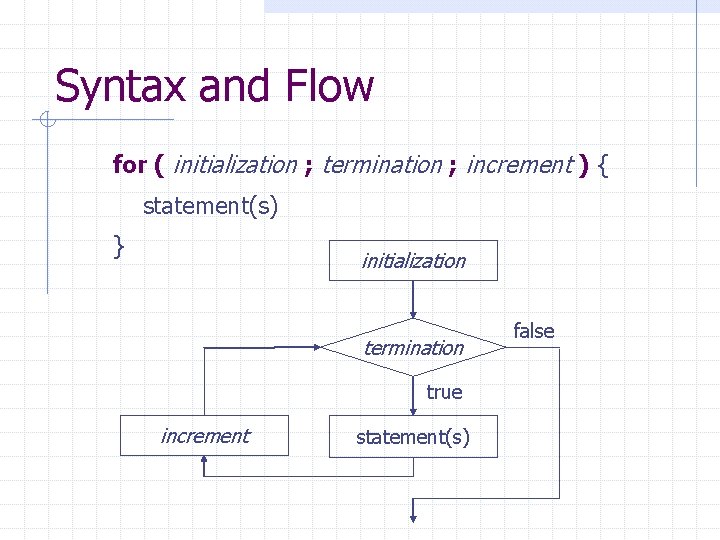 Syntax and Flow

for ( initialization ; termination ; increment ) {
statement(s)
}

initialization

termination

false

true

increment

statement(s)